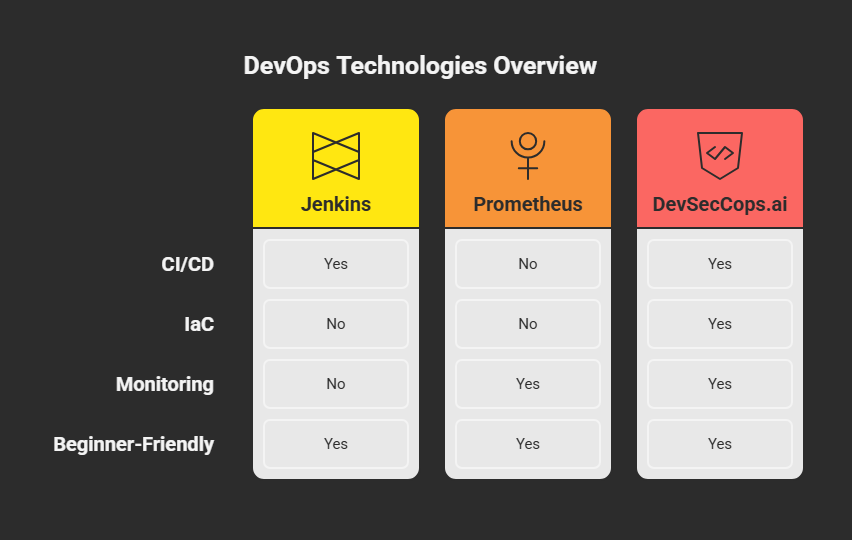 DevOps Technologies Overview

| | Jenkins | Prometheus | DevSecCops.ai |
|---|---|---|---|
| CI/CD | Yes | No | Yes |
| IaC | No | No | Yes |
| Monitoring | No | Yes | Yes |
| Beginner-Friendly | Yes | Yes | Yes |